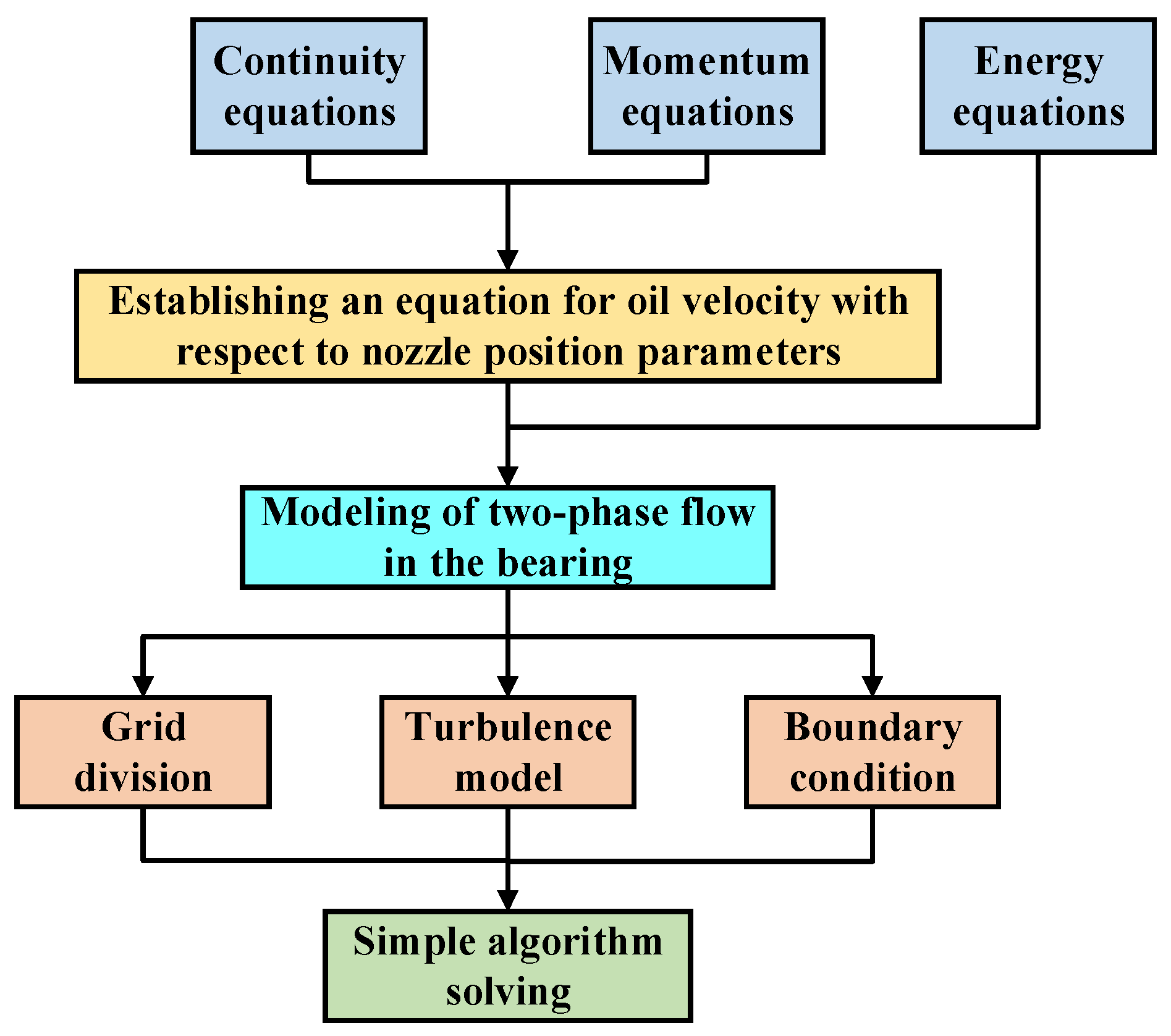 Continuity equations

Momentum equations

Energy equations

Establishing an equation for oil velocity with respect to nozzle position parameters

Modeling of two-phase flow in the bearing

Grid division

Turbulence model

Boundary condition

Simple algorithm solving